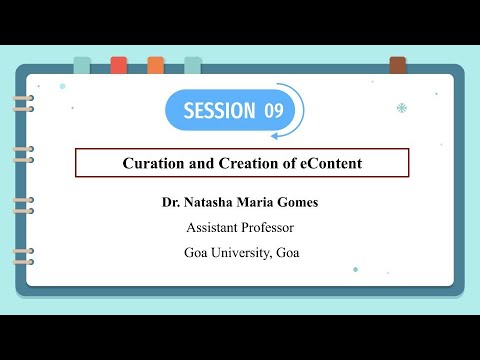 SESSION 09

Curation and Creation of eContent

Dr. Natasha Maria Gomes

Assistant Professor

Goa University, Goa